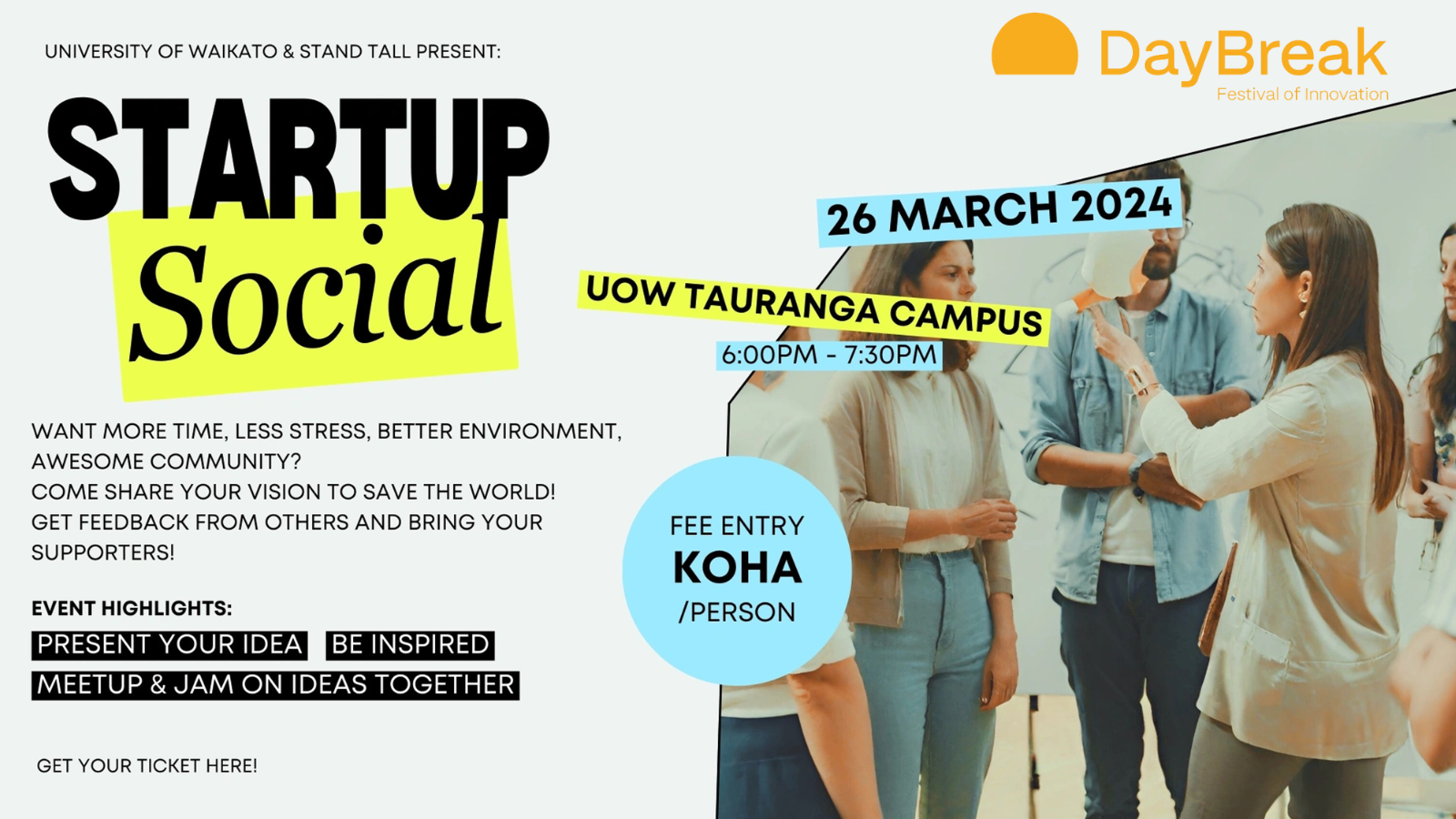 UNIVERSITY OF WAIKATO & STAND TALL PRESENT:

DayBreak
Festival of Innovation

STARTUP
Social

26 MARCH 2024

UOW TAURANGA CAMPUS
6:00PM - 7:30PM

WANT MORE TIME, LESS STRESS, BETTER ENVIRONMENT, AWESOME COMMUNITY?
COME SHARE YOUR VISION TO SAVE THE WORLD!
GET FEEDBACK FROM OTHERS AND BRING YOUR SUPPORTERS!

FEE ENTRY
KOHA
/PERSON

EVENT HIGHLIGHTS:
PRESENT YOUR IDEA
BE INSPIRED
MEETUP & JAM ON IDEAS TOGETHER

GET YOUR TICKET HERE!